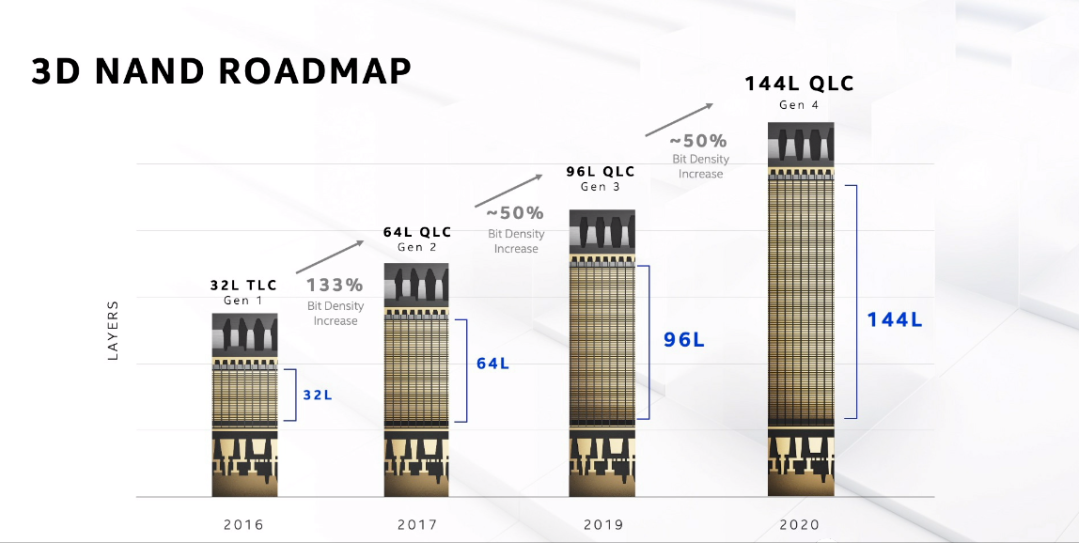 3D NAND ROADMAP

LAYERS

32L TLC
Gen 1

32L

133%
Bit Density Increase

64L QLC
Gen 2

64L

~50%
Bit Density Increase

96L QLC
Gen 3

96L

~50%
Bit Density Increase

144L QLC
Gen 4

144L

2016

2017

2019

2020